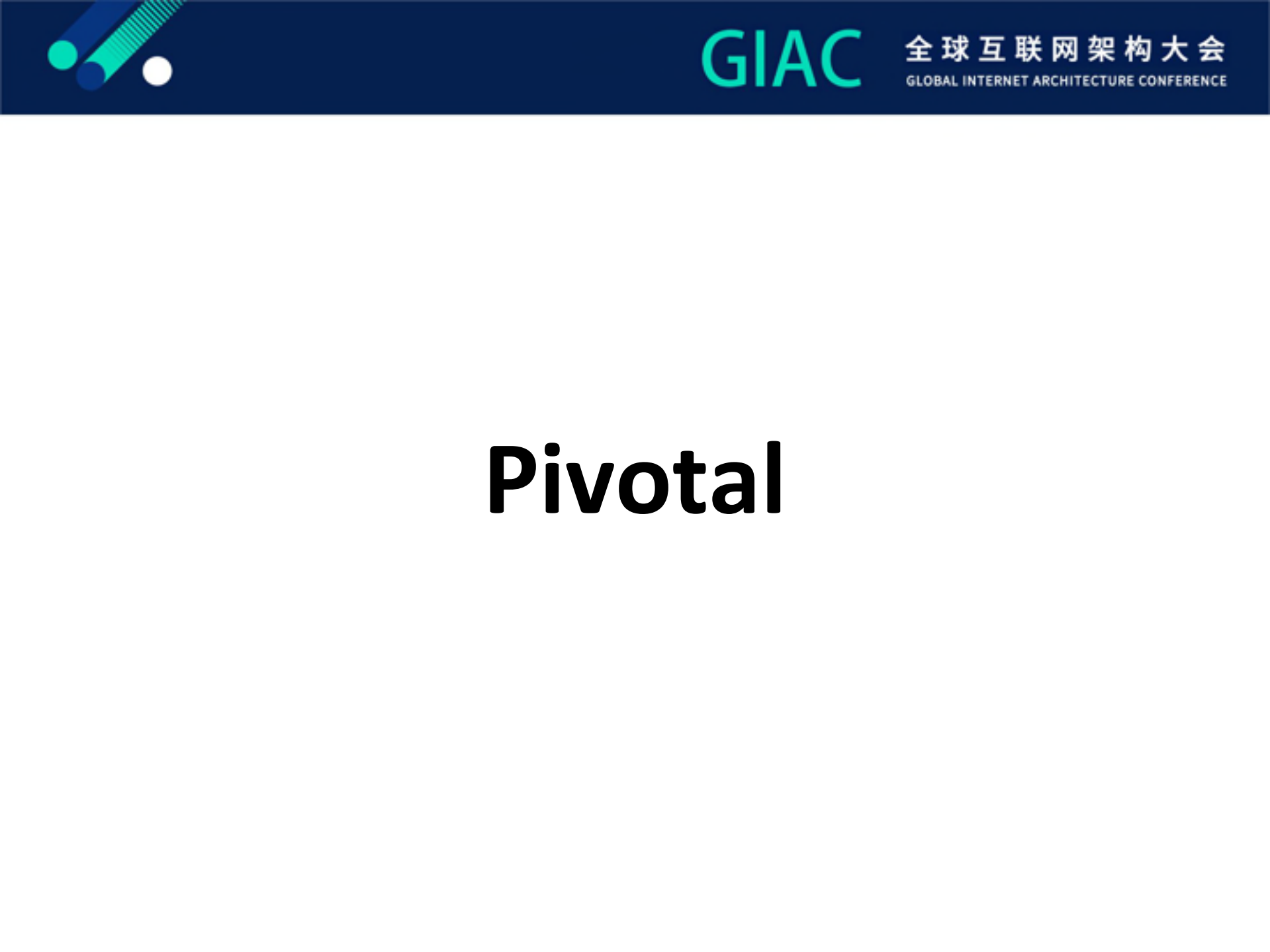 GIAC 全球互联网架构大会
GLOBAL INTERNET ARCHITECTURE CONFERENCE

Pivotal